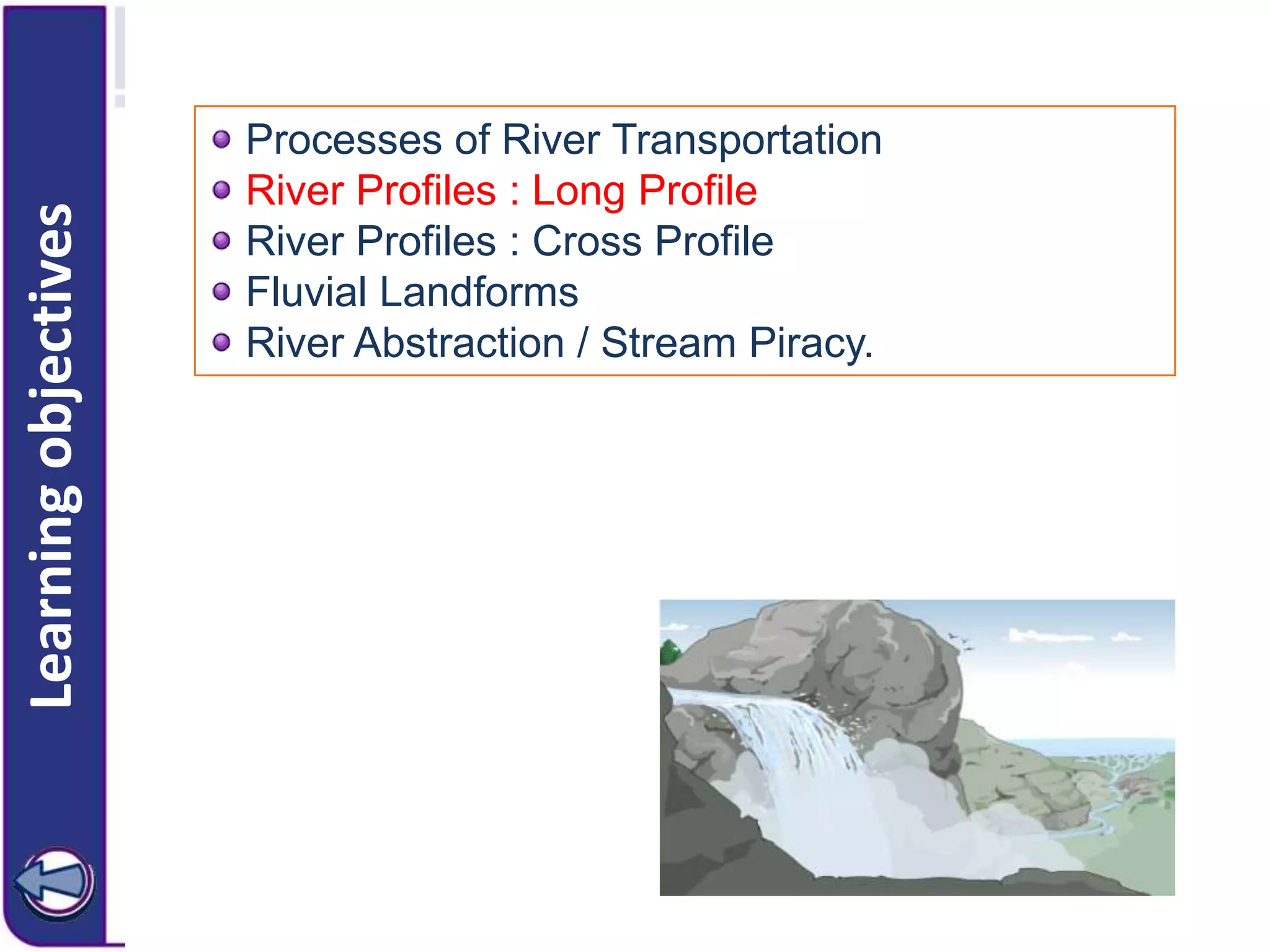 Learning objectives

- Processes of River Transportation
- River Profiles : Long Profile
- River Profiles : Cross Profile
- Fluvial Landforms
- River Abstraction / Stream Piracy.